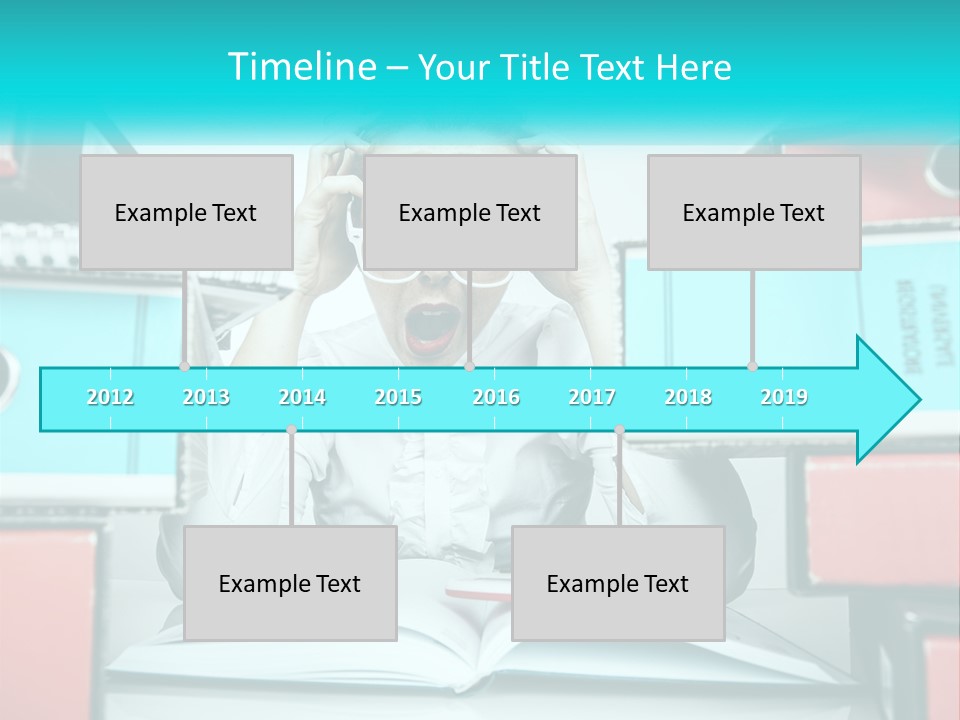 Timeline – Your Title Text Here

Example Text

Example Text

Example Text

2012 2013 2014 2015 2016 2017 2018 2019

Example Text

Example Text